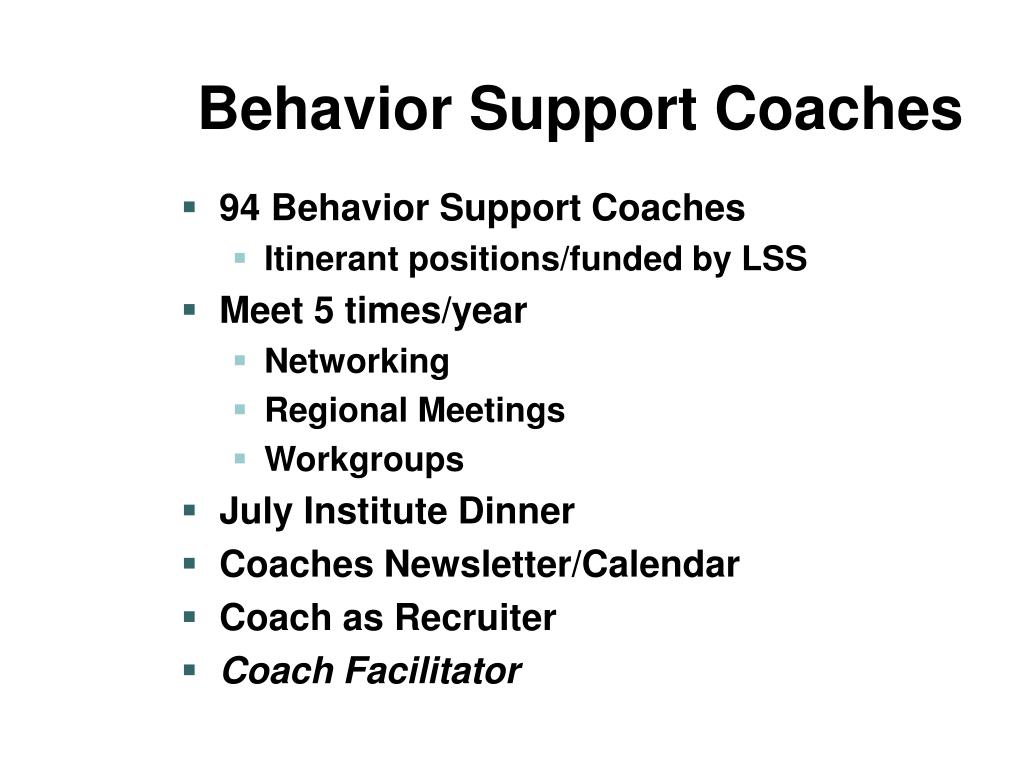 Behavior Support Coaches

- 94 Behavior Support Coaches
  - Itinerant positions/funded by LSS
- Meet 5 times/year
  - Networking
  - Regional Meetings
  - Workgroups
- July Institute Dinner
- Coaches Newsletter/Calendar
- Coach as Recruiter
- Coach Facilitator